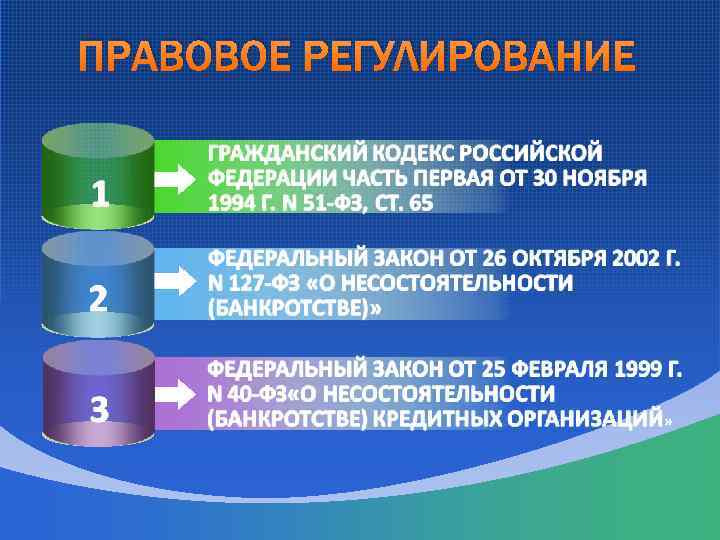 ПРАВОВОЕ РЕГУЛИРОВАНИЕ

1

ГРАЖДАНСКИЙ КОДЕКС РОССИЙСКОЙ ФЕДЕРАЦИИ ЧАСТЬ ПЕРВАЯ ОТ 30 НОЯБРЯ 1994 Г. N 51-ФЗ, СТ. 65

2

ФЕДЕРАЛЬНЫЙ ЗАКОН ОТ 26 ОКТЯБРЯ 2002 Г. N 127-ФЗ «О НЕСОСТОЯТЕЛЬНОСТИ (БАНКРОТСТВЕ)»

3

ФЕДЕРАЛЬНЫЙ ЗАКОН ОТ 25 ФЕВРАЛЯ 1999 Г. N 40-ФЗ«О НЕСОСТОЯТЕЛЬНОСТИ (БАНКРОТСТВЕ) КРЕДИТНЫХ ОРГАНИЗАЦИЙ»